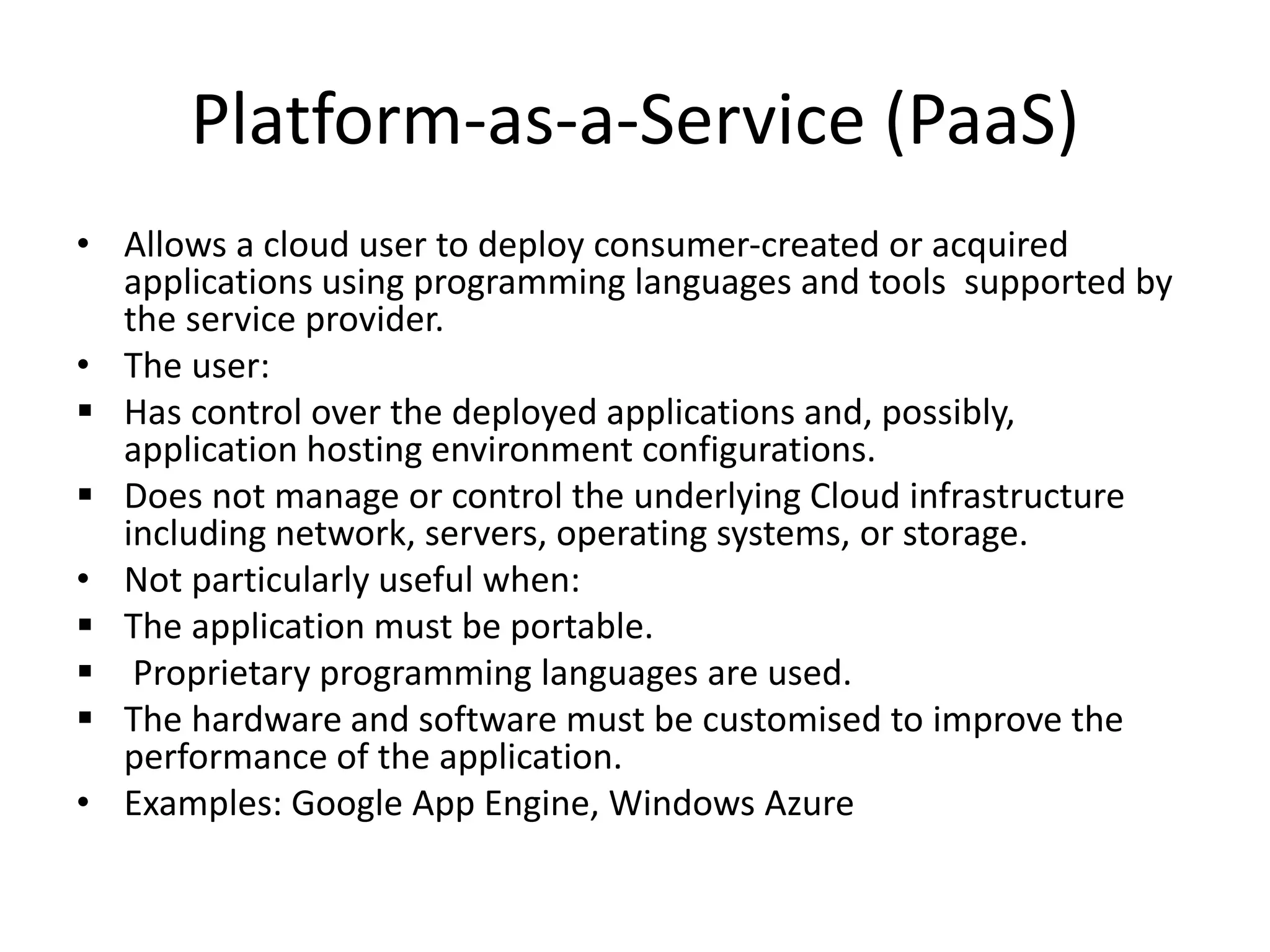 Platform-as-a-Service (PaaS)

• Allows a cloud user to deploy consumer-created or acquired applications using programming languages and tools supported by the service provider.
• The user:
▪ Has control over the deployed applications and, possibly, application hosting environment configurations.
▪ Does not manage or control the underlying Cloud infrastructure including network, servers, operating systems, or storage.
• Not particularly useful when:
▪ The application must be portable.
▪ Proprietary programming languages are used.
▪ The hardware and software must be customised to improve the performance of the application.
• Examples: Google App Engine, Windows Azure